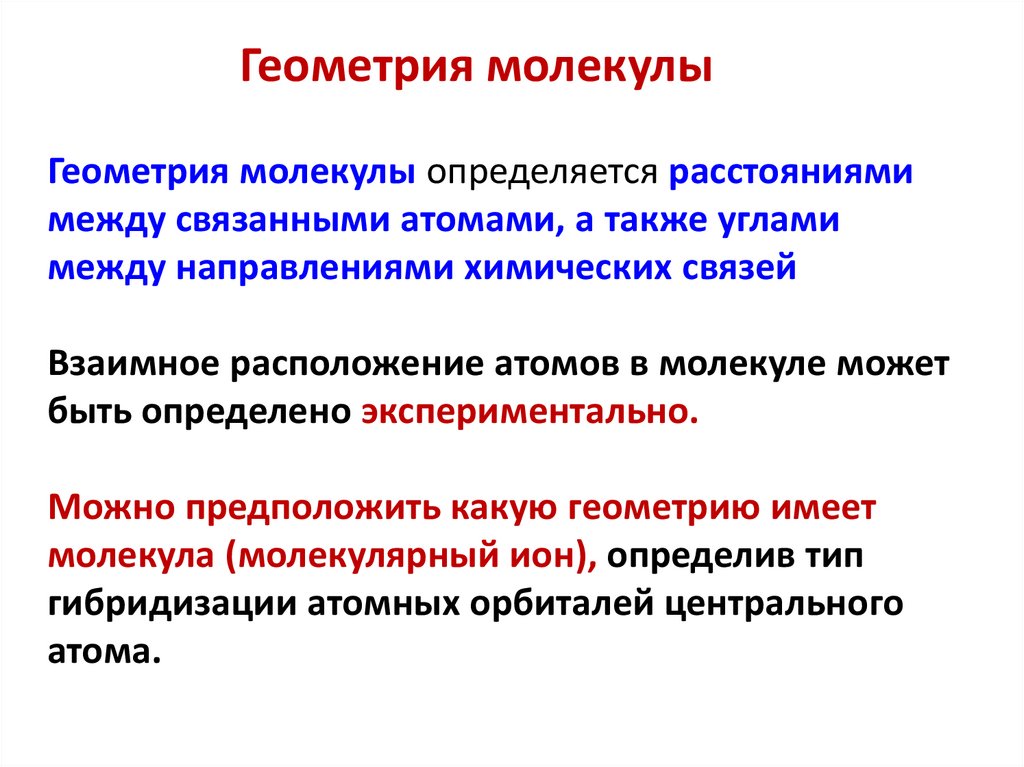 Геометрия молекулы

Геометрия молекулы определяется расстояниями между связанными атомами, а также углами между направлениями химических связей

Взаимное расположение атомов в молекуле может быть определено экспериментально.

Можно предположить какую геометрию имеет молекула (молекулярный ион), определив тип гибридизации атомных орбиталей центрального атома.